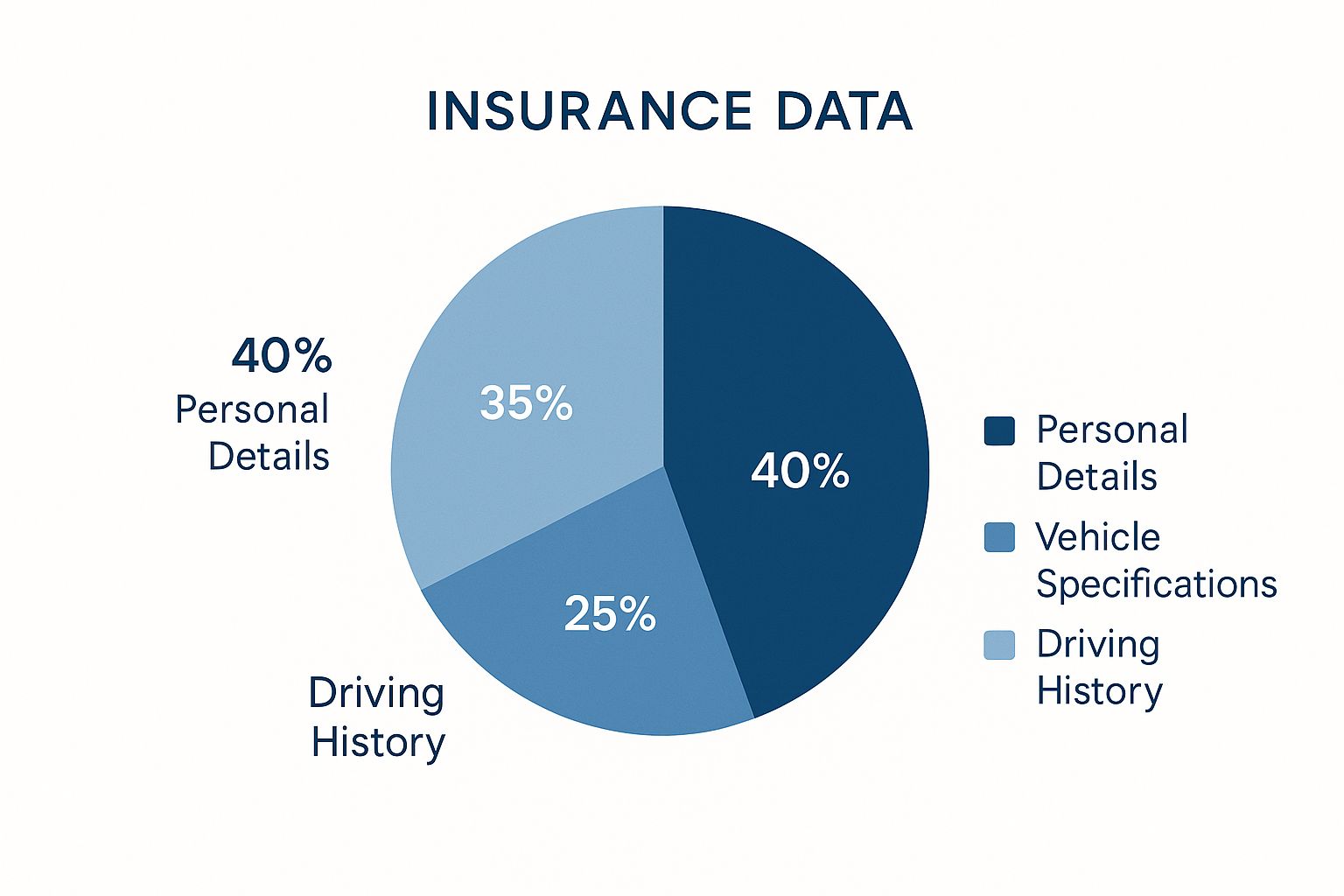 INSURANCE DATA

40%
Personal Details

35%

40%

25%

Driving History

Personal Details

Vehicle Specifications

Driving History